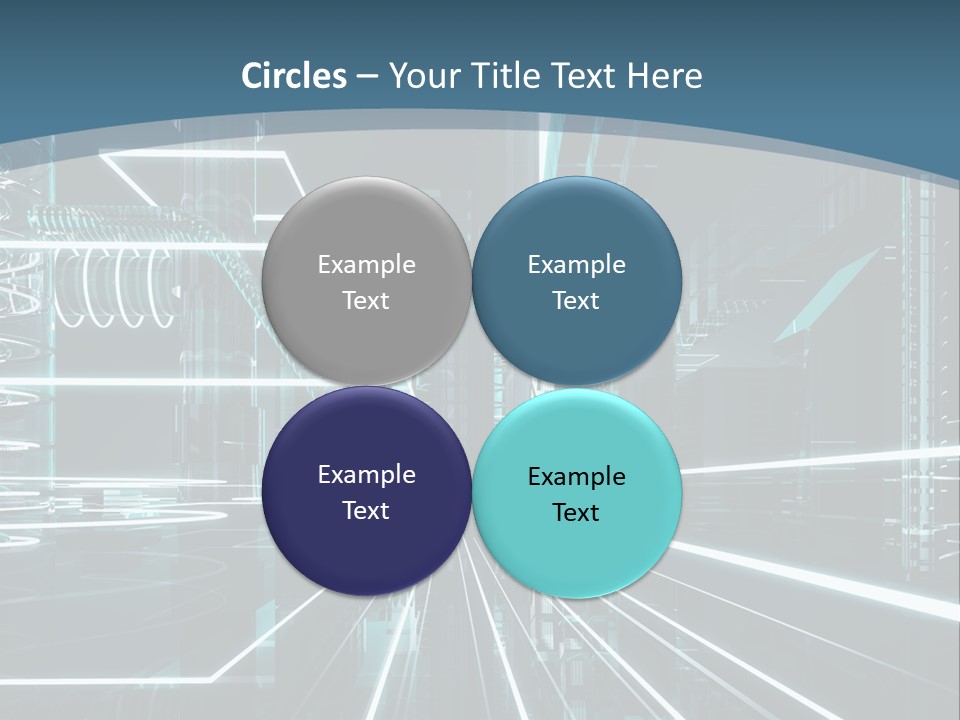 Circles – Your Title Text Here

Example Text

Example Text

Example Text

Example Text